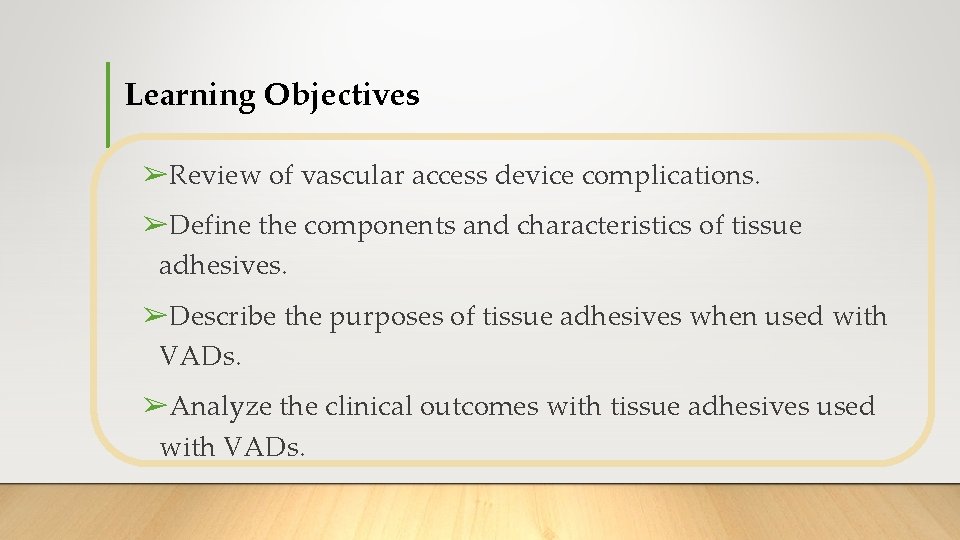 Learning Objectives

➢Review of vascular access device complications.

➢Define the components and characteristics of tissue adhesives.

➢Describe the purposes of tissue adhesives when used with VADs.

➢Analyze the clinical outcomes with tissue adhesives used with VADs.